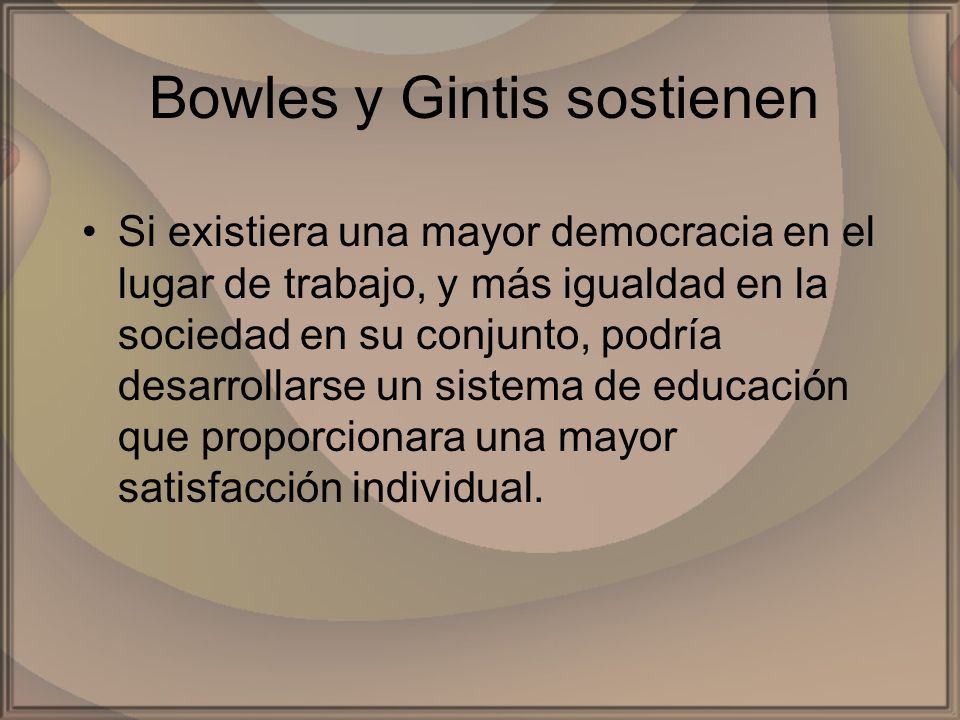 Bowles y Gintis sostienen

• Si existiera una mayor democracia en el lugar de trabajo, y más igualdad en la sociedad en su conjunto, podría desarrollarse un sistema de educación que proporcionara una mayor satisfacción individual.